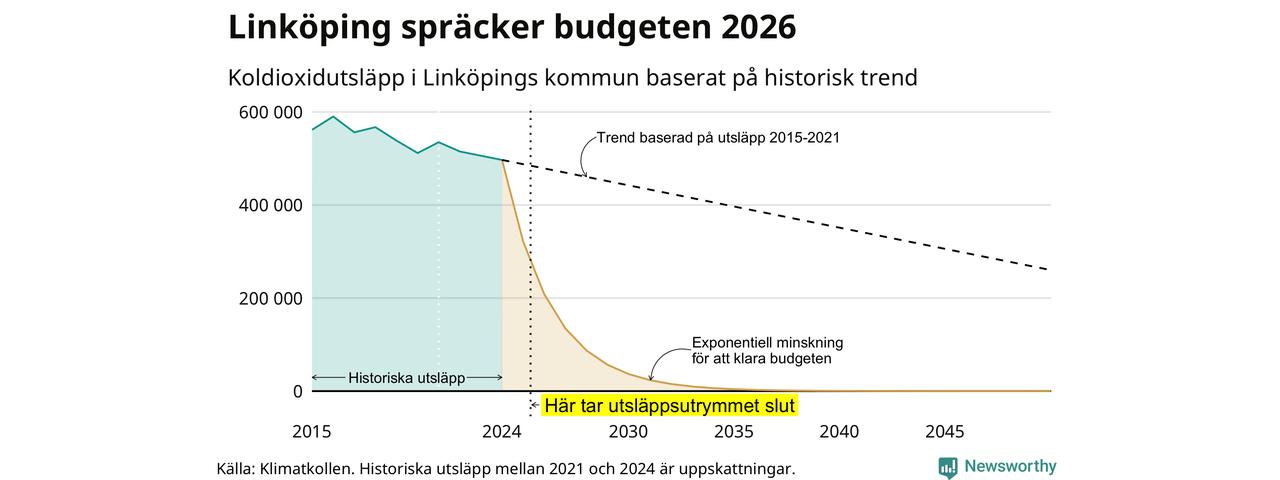 Linköping spräcker budgeten 2026

Koldioxidutsläpp i Linköpings kommun baserat på historisk trend

600 000
400 000
200 000
0

Trend baserad på utsläpp 2015-2021

Exponentiell minskning för att klara budgeten

Historiska utsläpp

Här tar utsläppsutrymmet slut

2015
2024
2030
2035
2040
2045

Källa: Klimatkollen. Historiska utsläpp mellan 2021 och 2024 är uppskattningar.

Newsworthy